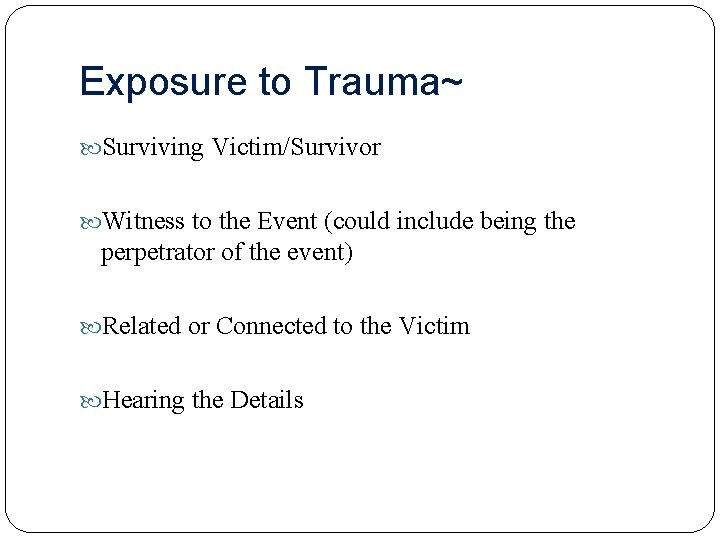 Exposure to Trauma~

Surviving Victim/Survivor

Witness to the Event (could include being the perpetrator of the event)

Related or Connected to the Victim

Hearing the Details